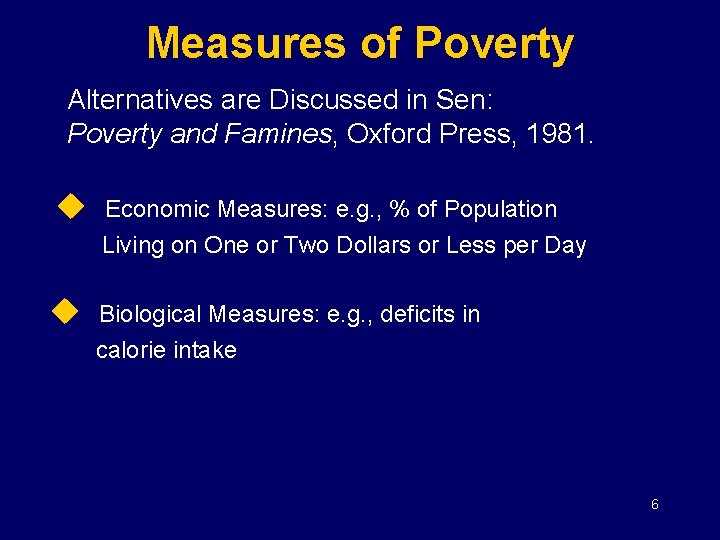 Measures of Poverty

Alternatives are Discussed in Sen: Poverty and Famines, Oxford Press, 1981.

◆ Economic Measures: e.g., % of Population Living on One or Two Dollars or Less per Day

◆ Biological Measures: e.g., deficits in calorie intake

6